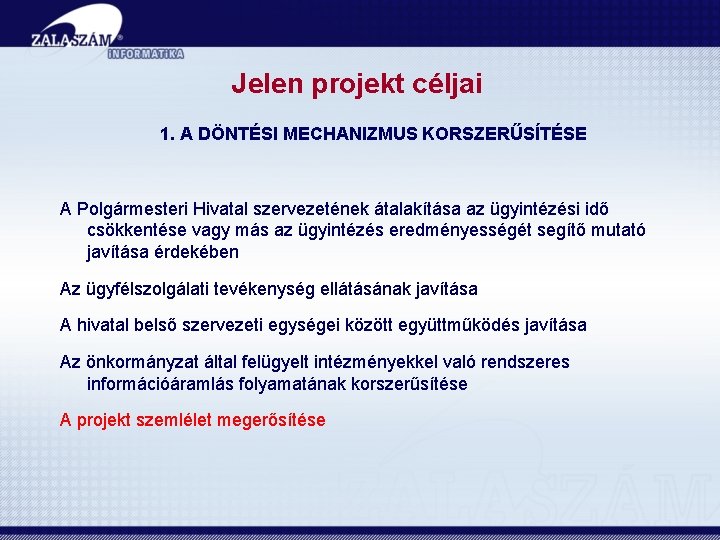 ZALASZÁM®
INFORMATIKA

Jelen projekt céljai

1. A DÖNTÉSI MECHANIZMUS KORSZERŰSÍTÉSE

A Polgármesteri Hivatal szervezetének átalakítása az ügyintézési idő csökkentése vagy más az ügyintézés eredményességét segítő mutató javítása érdekében

Az ügyfélszolgálati tevékenység ellátásának javítása

A hivatal belső szervezeti egységei között együttműködés javítása

Az önkormányzat által felügyelt intézményekkel való rendszeres információáramlás folyamatának korszerűsítése

A projekt szemlélet megerősítése

ZALASZÁM